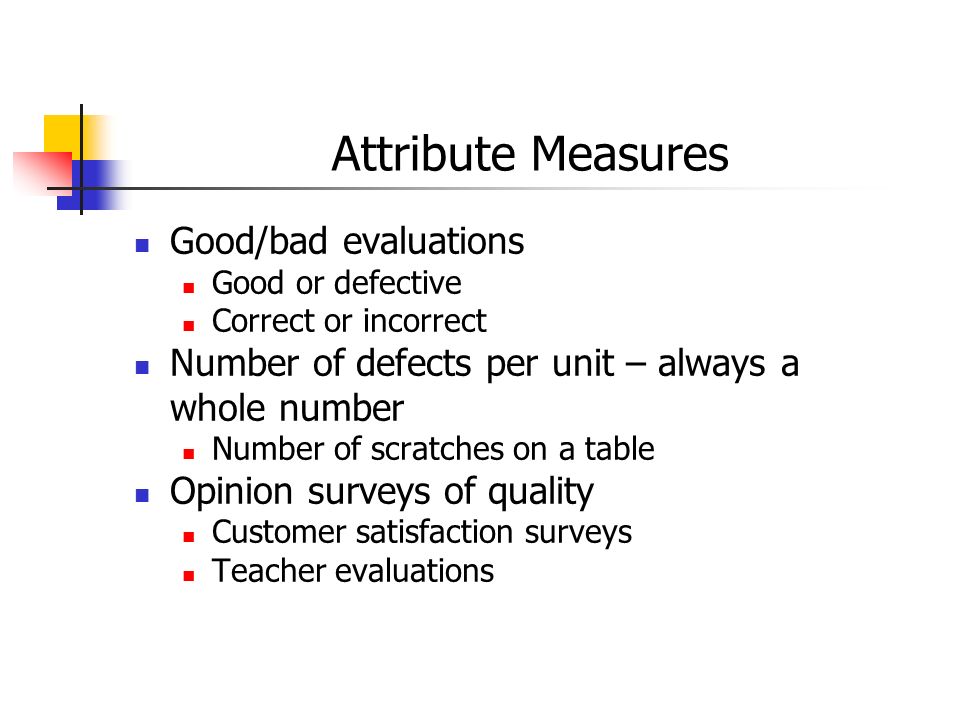 Attribute Measures

- Good/bad evaluations
  - Good or defective
  - Correct or incorrect
- Number of defects per unit – always a whole number
  - Number of scratches on a table
- Opinion surveys of quality
  - Customer satisfaction surveys
  - Teacher evaluations